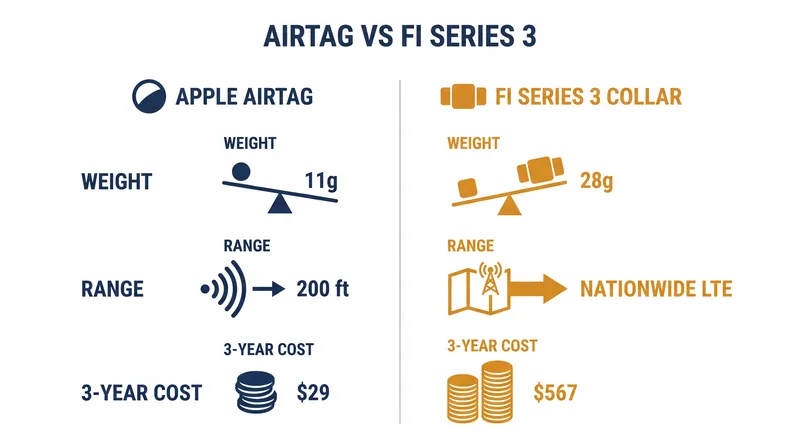 AIRTAG VS FI SERIES 3

APPLE AIRTAG

WEIGHT

WEIGHT 11g

RANGE

RANGE 200 ft

3-YEAR COST

3-YEAR COST $29

FI SERIES 3 COLLAR

WEIGHT

28g

RANGE

NATIONWIDE LTE

3-YEAR COST

$567